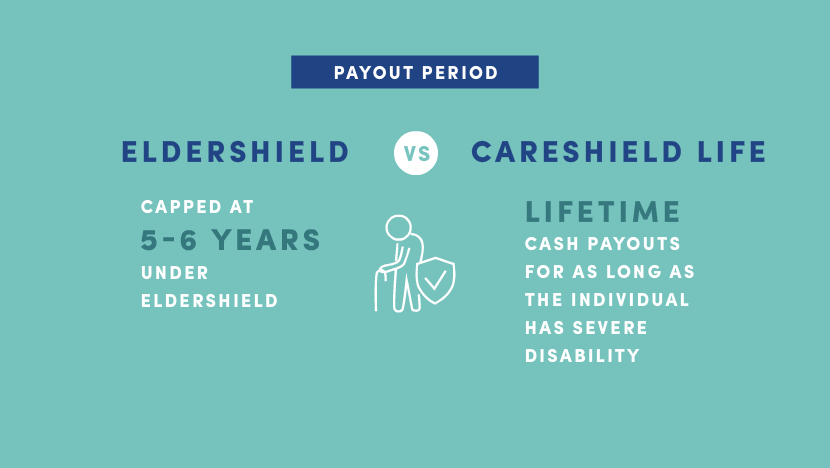 PAYOUT PERIOD

ELDERSHIELD

VS

CARESHIELD LIFE

CAPPED AT
5-6 YEARS
UNDER
ELDERSHIELD

LIFETIME
CASH PAYOUTS FOR AS LONG AS THE INDIVIDUAL HAS SEVERE DISABILITY